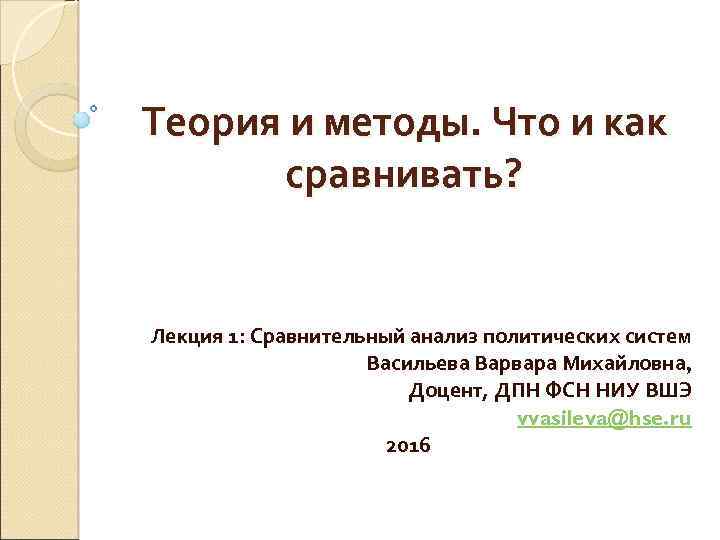 Теория и методы. Что и как сравнивать?

Лекция 1: Сравнительный анализ политических систем
Васильева Варвара Михайловна,
Доцент, ДПН ФСН НИУ ВШЭ
vvasileva@hse.ru

2016